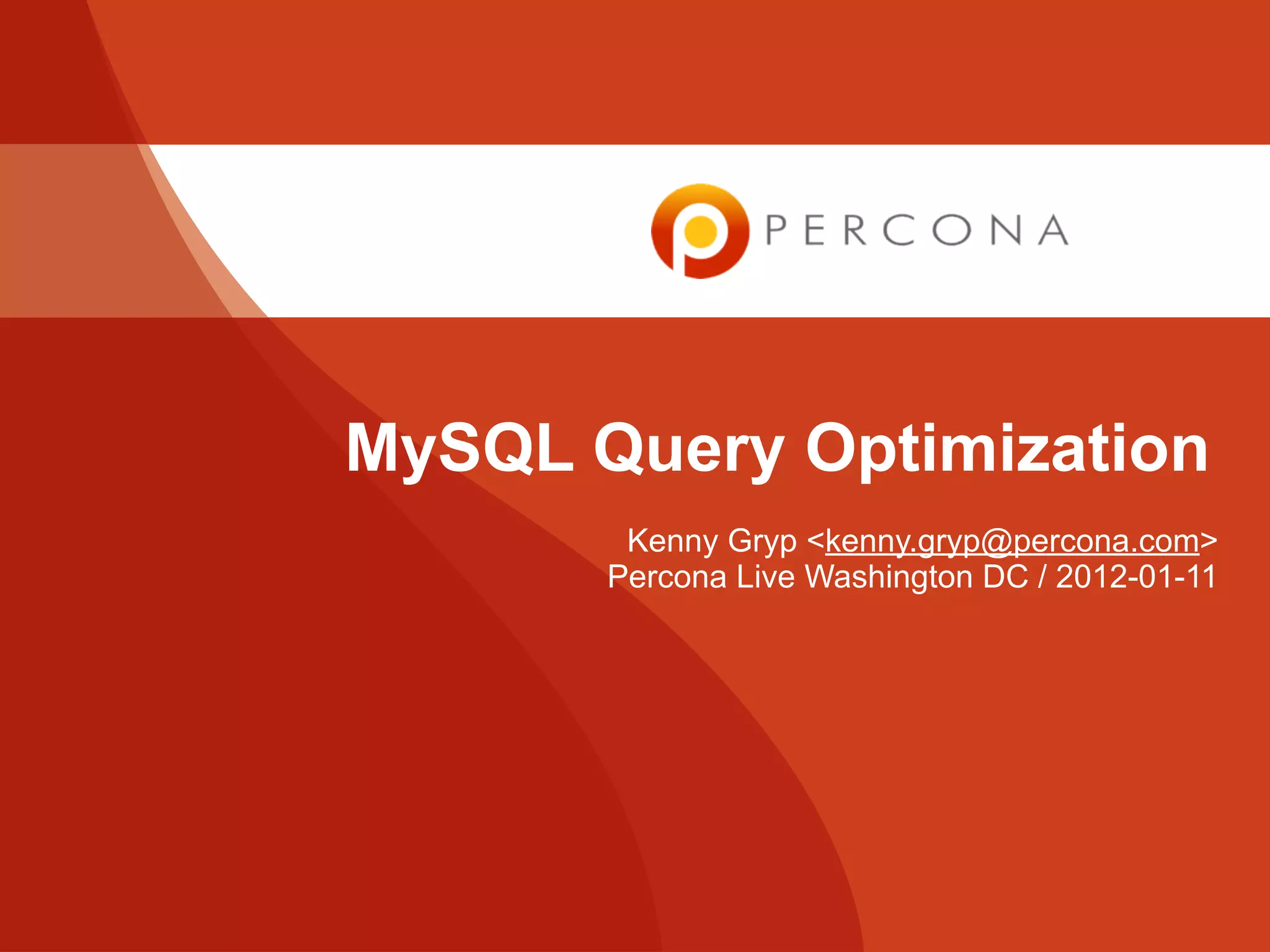 PERCONA

MySQL Query Optimization

Kenny Gryp <kenny.gryp@percona.com>
Percona Live Washington DC / 2012-01-11